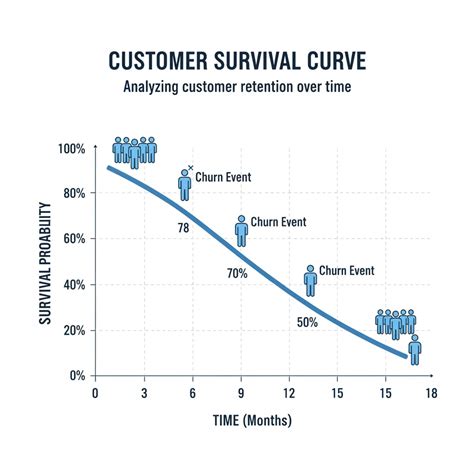 CUSTOMER SURVIVAL CURVE
Analyzing customer retention over time

SURVIVAL PROABILITY

100%
80%
60%
40%
20%
0%

Churn Event
78
Churn Event
70%
Churn Event
50%

0 3 6 9 12 15 15 18

TIME (Months)